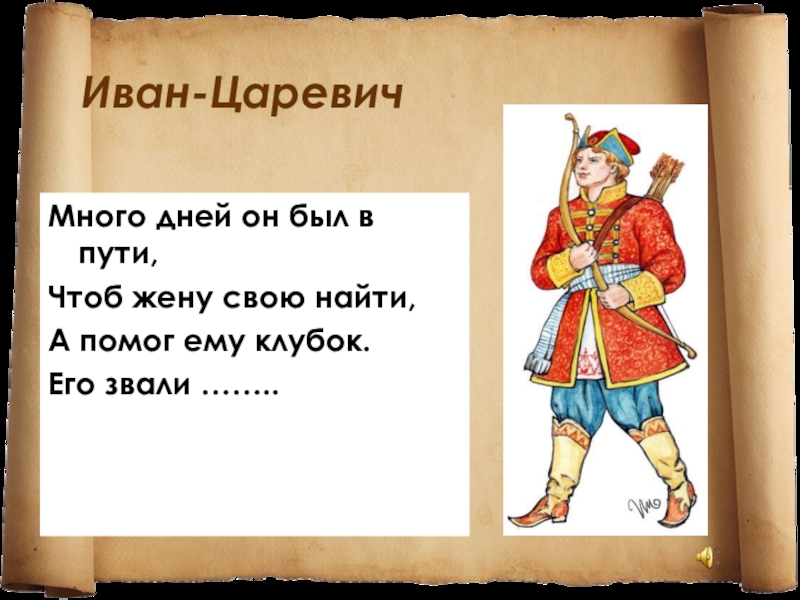 Иван-Царевич

Много дней он был в пути,
Чтоб жену свою найти,
А помог ему клубок.
Его звали ……..